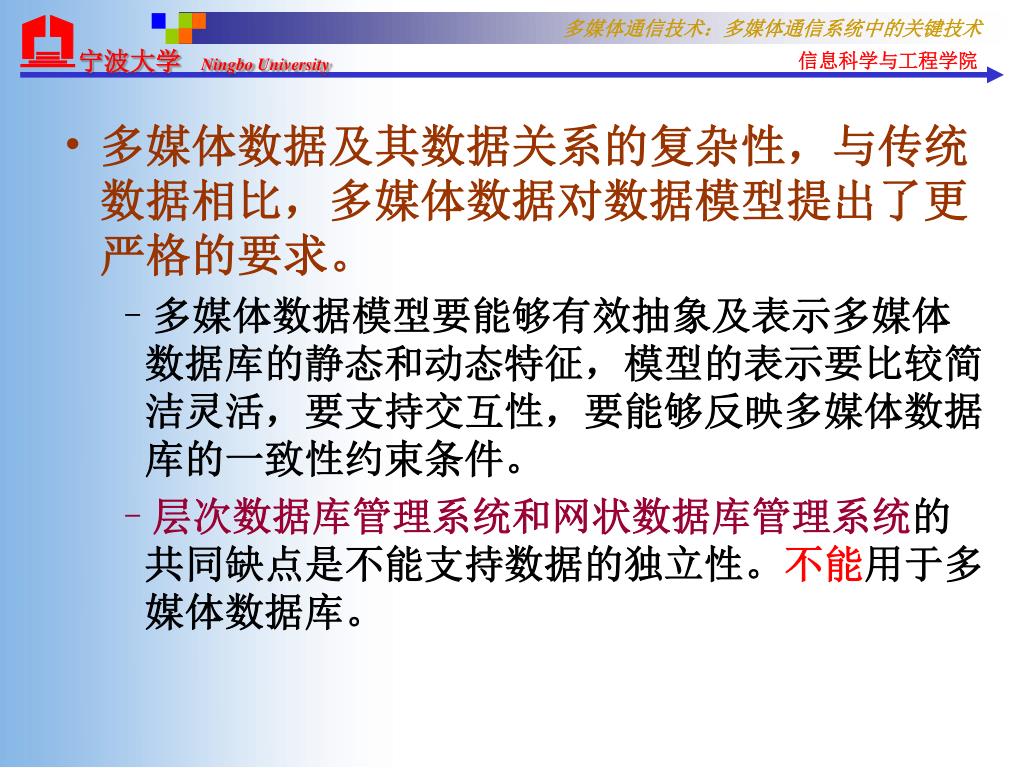 宁波大学 Ningbo University

多媒体通信技术：多媒体通信系统中的关键技术

信息科学与工程学院

• 多媒体数据及其数据关系的复杂性，与传统数据相比，多媒体数据对数据模型提出了更严格的要求。

– 多媒体数据模型要能够有效抽象及表示多媒体数据库的静态和动态特征，模型的表示要比较简洁灵活，要支持交互性，要能够反映多媒体数据库的一致性约束条件。

– 层次数据库管理系统和网状数据库管理系统的共同缺点是不能支持数据的独立性。不能用于多媒体数据库。